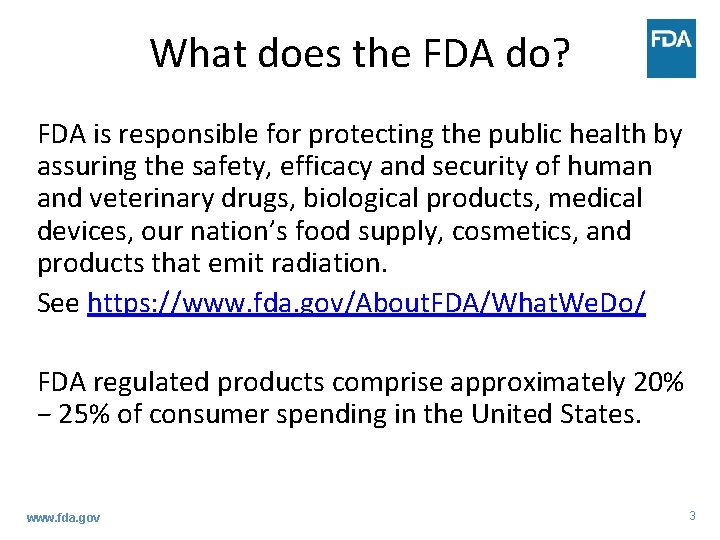 What does the FDA do?

FDA

FDA is responsible for protecting the public health by assuring the safety, efficacy and security of human and veterinary drugs, biological products, medical devices, our nation's food supply, cosmetics, and products that emit radiation.

See https://www.fda.gov/AboutFDA/WhatWeDo/

FDA regulated products comprise approximately 20% – 25% of consumer spending in the United States.

www.fda.gov

3